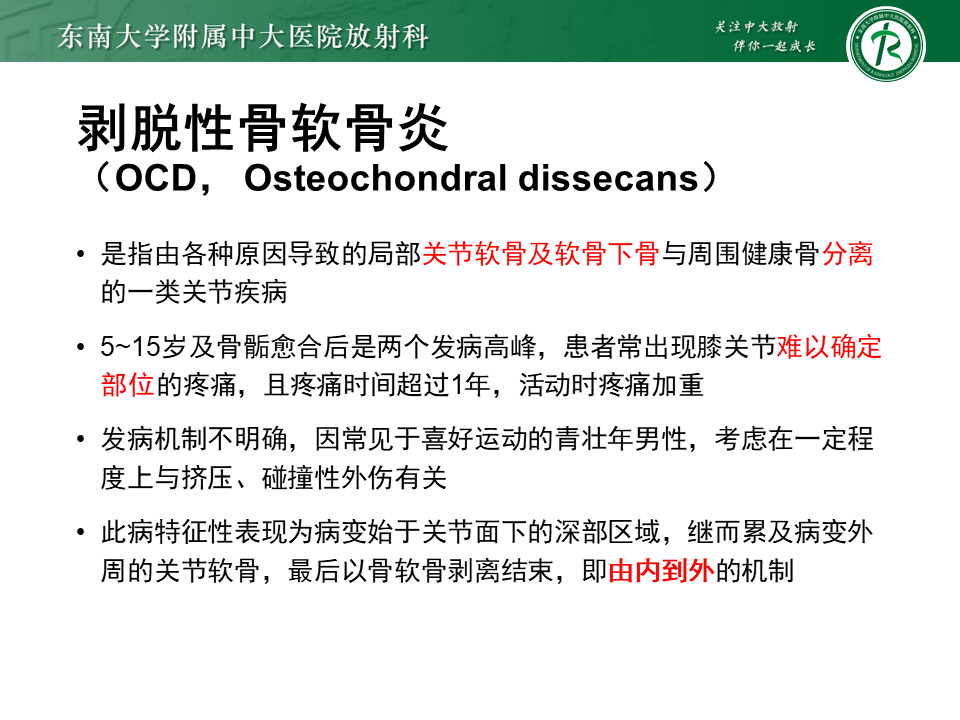 东南大学附属中大医院放射科

关注中大放射
伴你一起成长

剥脱性骨软骨炎
（OCD， Osteochondral dissecans）

• 是指由各种原因导致的局部关节软骨及软骨下骨与周围健康骨分离的一类关节疾病

• 5~15岁及骨骺愈合后是两个发病高峰，患者常出现膝关节难以确定部位的疼痛，且疼痛时间超过1年，活动时疼痛加重

• 发病机制不明确，因常见于喜好运动的青壮年男性，考虑在一定程度上与挤压、碰撞性外伤有关

• 此病特征性表现为病变始于关节面下的深部区域，继而累及病变外周的关节软骨，最后以骨软骨剥离结束，即由内到外的机制